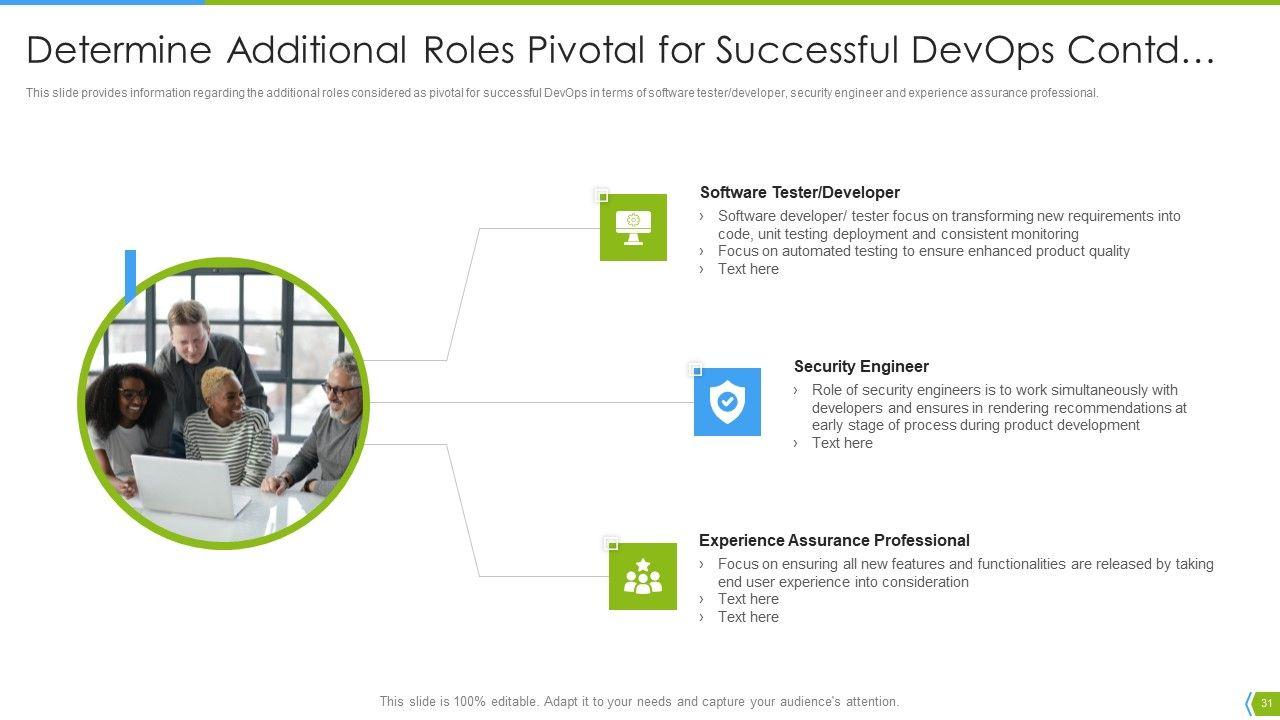 Determine Additional Roles Pivotal for Successful DevOps Contd…

This slide provides information regarding the additional roles considered as pivotal for successful DevOps in terms of software tester/developer, security engineer and experience assurance professional.

Software Tester/Developer
› Software developer/ tester focus on transforming new requirements into code, unit testing deployment and consistent monitoring
› Focus on automated testing to ensure enhanced product quality
› Text here

Security Engineer
› Role of security engineers is to work simultaneously with developers and ensures in rendering recommendations at early stage of process during product development
› Text here

Experience Assurance Professional
› Focus on ensuring all new features and functionalities are released by taking end user experience into consideration
› Text here
› Text here

This slide is 100% editable. Adapt it to your needs and capture your audience's attention.

31